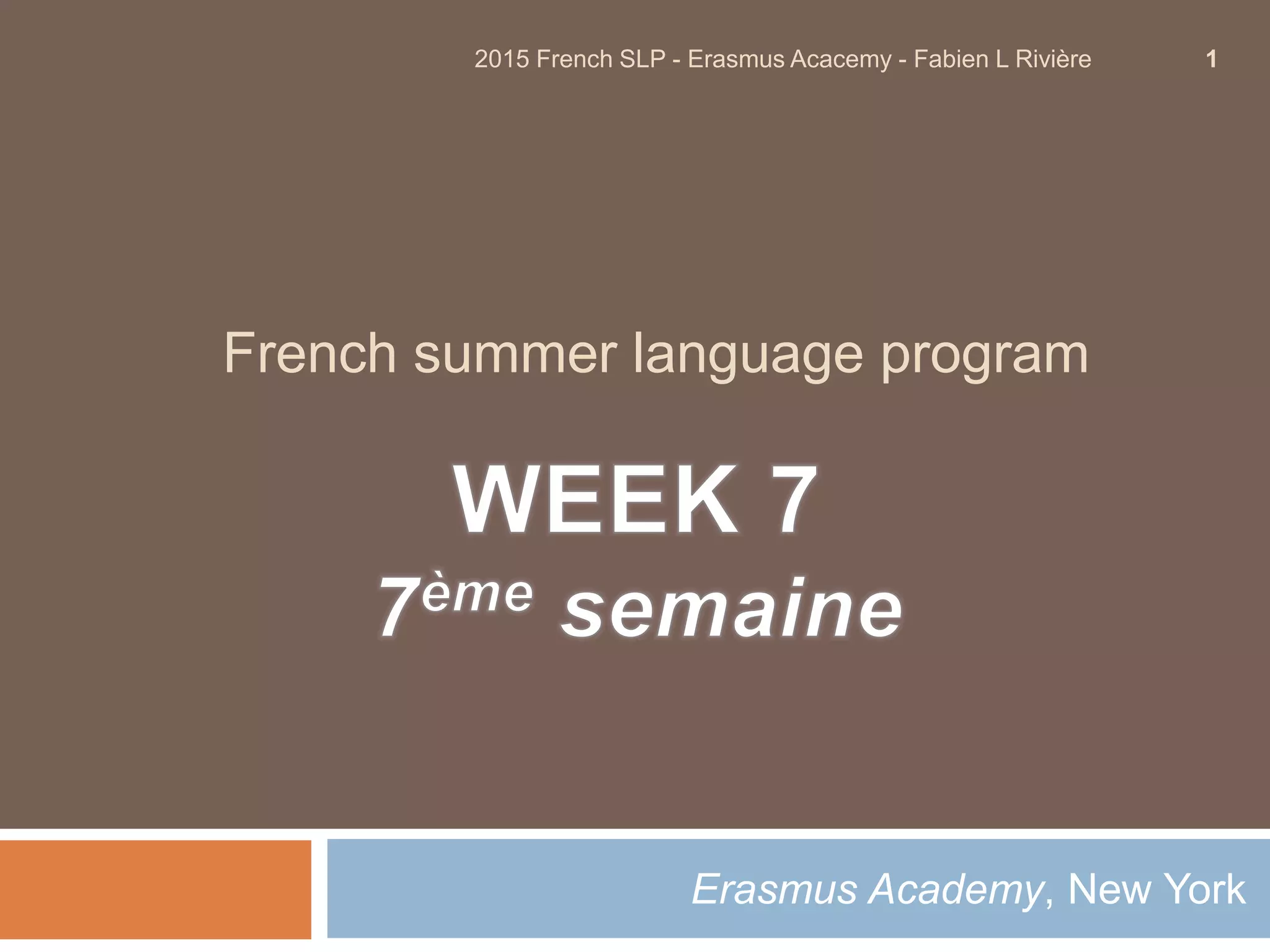 2015 French SLP - Erasmus Acacemy - Fabien L Rivière 1

French summer language program

WEEK 7
7ème semaine

Erasmus Academy, New York